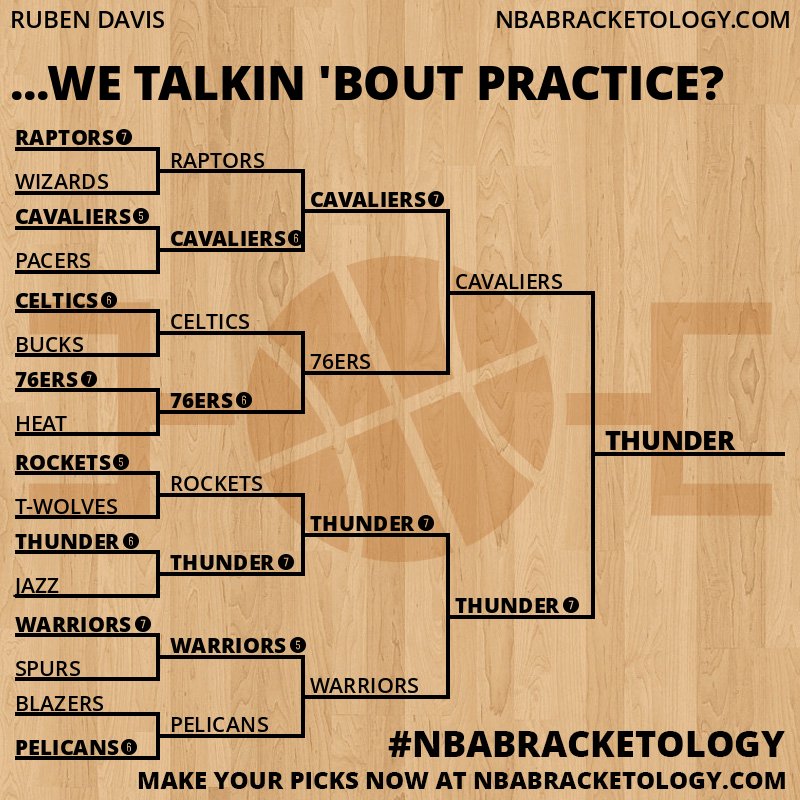 RUBEN DAVIS

NBABRACKETOLOGY.COM

...WE TALKIN 'BOUT PRACTICE?

RAPTORS 7
WIZARDS
CAVALIERS 5
PACERS
CELTICS 6
BUCKS
76ERS 7
HEAT
ROCKETS 5
T-WOLVES
THUNDER 6
JAZZ
WARRIORS 7
SPURS
BLAZERS
PELICANS 6

RAPTORS
CAVALIERS 6
CELTICS
76ERS 6
ROCKETS
THUNDER 7
WARRIORS 5
PELICANS

CAVALIERS 7
76ERS
THUNDER 7
WARRIORS

CAVALIERS
THUNDER 7

THUNDER

#NBABRACKETOLOGY

MAKE YOUR PICKS NOW AT NBABRACKETOLOGY.COM